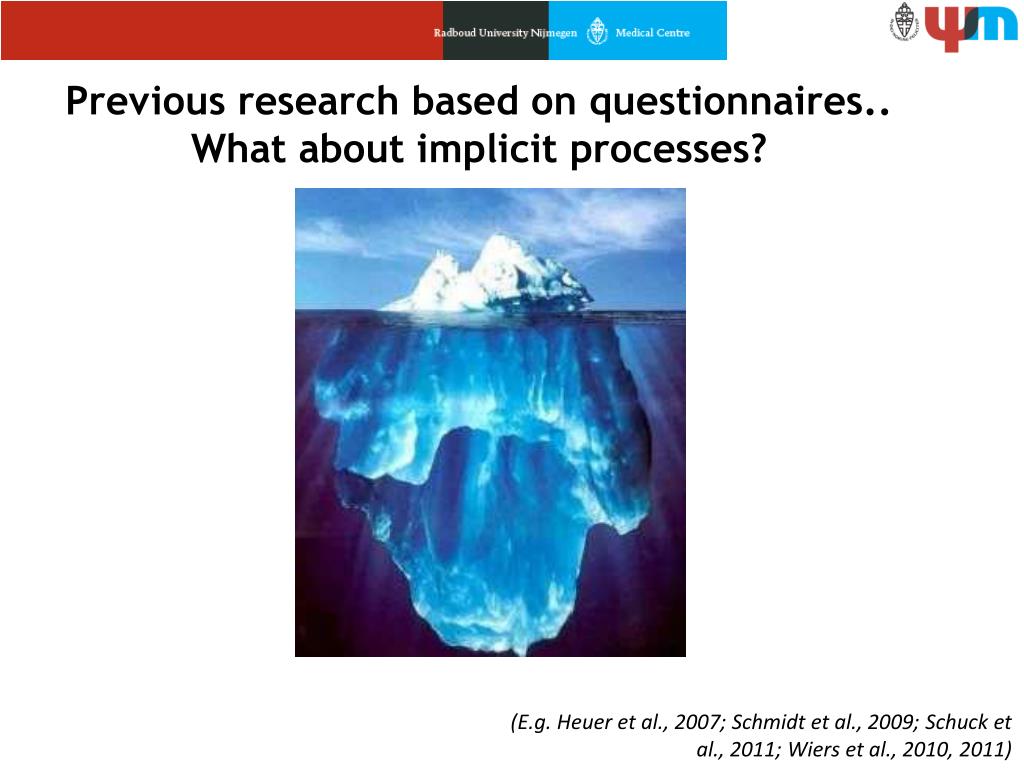 Radboud University Nijmegen Medical Centre

Previous research based on questionnaires..
What about implicit processes?

(E.g. Heuer et al., 2007; Schmidt et al., 2009; Schuck et al., 2011; Wiers et al., 2010, 2011)